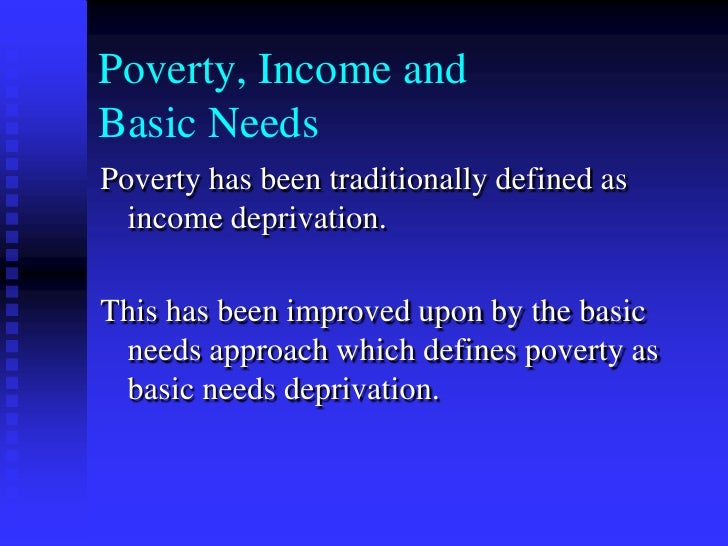 Poverty, Income and Basic Needs

Poverty has been traditionally defined as income deprivation.

This has been improved upon by the basic needs approach which defines poverty as basic needs deprivation.